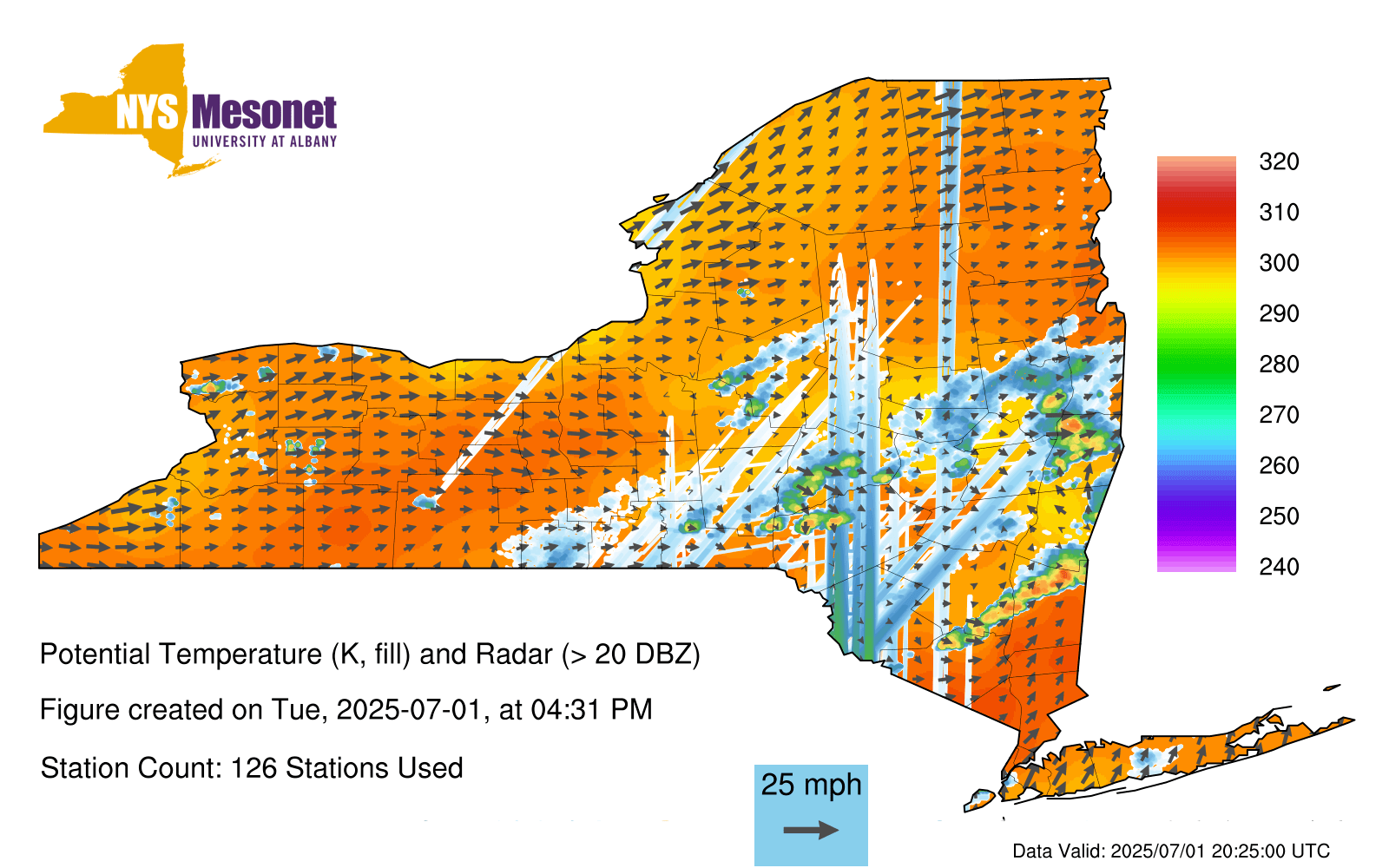 NYS Mesonet
UNIVERSITY AT ALBANY

320
310
300
290
280
270
260
250
240

Potential Temperature (K, fill) and Radar (> 20 DBZ)

Figure created on Tue, 2025-07-01, at 04:31 PM

Station Count: 126 Stations Used

25 mph

Data Valid: 2025/07/01 20:25:00 UTC